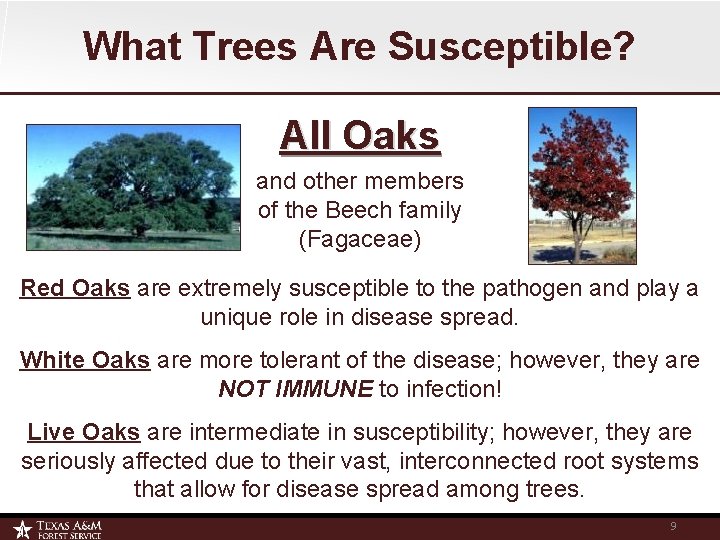 What Trees Are Susceptible?

All Oaks

and other members of the Beech family (Fagaceae)

Red Oaks are extremely susceptible to the pathogen and play a unique role in disease spread.

White Oaks are more tolerant of the disease; however, they are NOT IMMUNE to infection!

Live Oaks are intermediate in susceptibility; however, they are seriously affected due to their vast, interconnected root systems that allow for disease spread among trees.

TEXAS A&M FOREST SERVICE

9